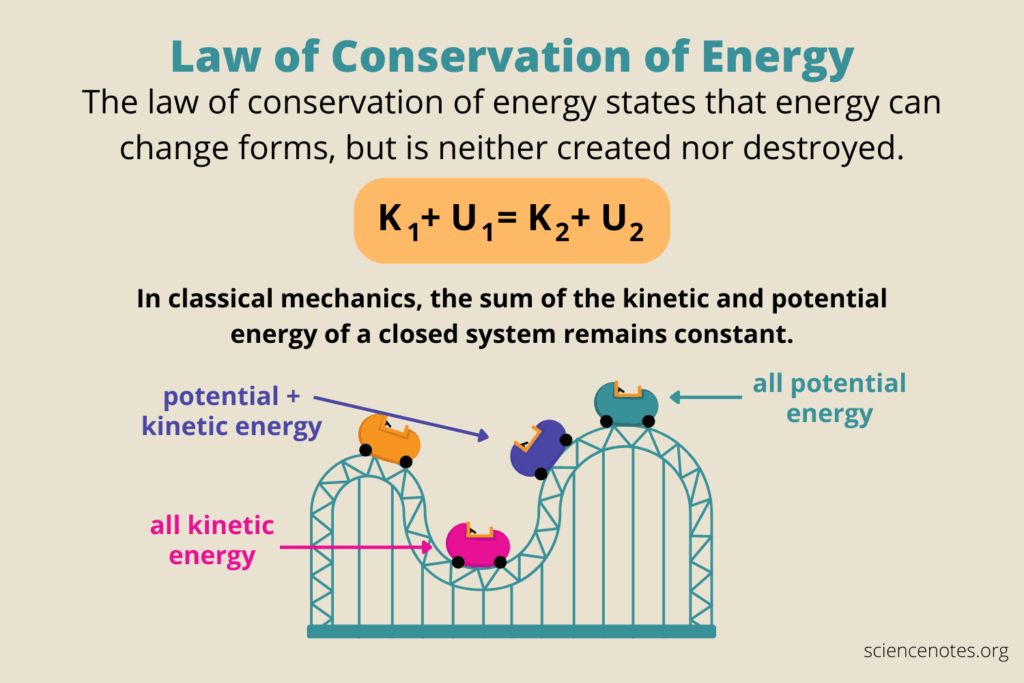 Law of Conservation of Energy

The law of conservation of energy states that energy can change forms, but is neither created nor destroyed.

$K_1 + U_1 = K_2 + U_2$

In classical mechanics, the sum of the kinetic and potential energy of a closed system remains constant.

potential + kinetic energy

all potential energy

all kinetic energy

sciencenotes.org